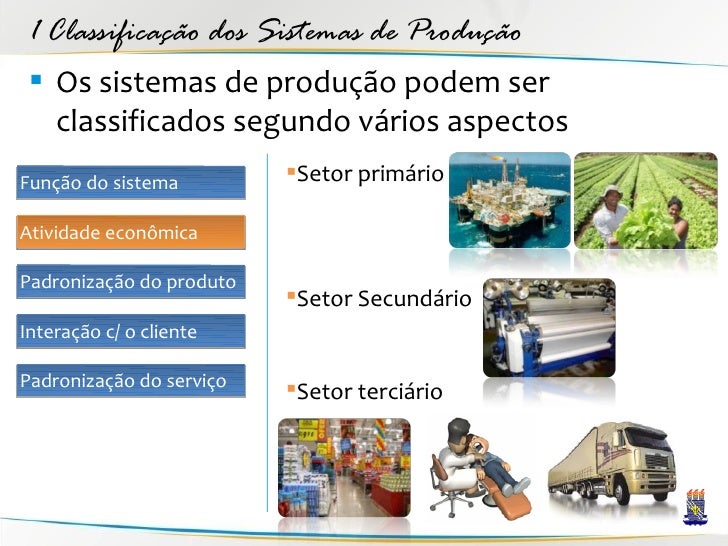 1 Classificação dos Sistemas de Produção

Os sistemas de produção podem ser classificados segundo vários aspectos

Função do sistema

Atividade econômica

Padronização do produto

Interação c/ o cliente

Padronização do serviço

Setor primário

Setor Secundário

Setor terciário